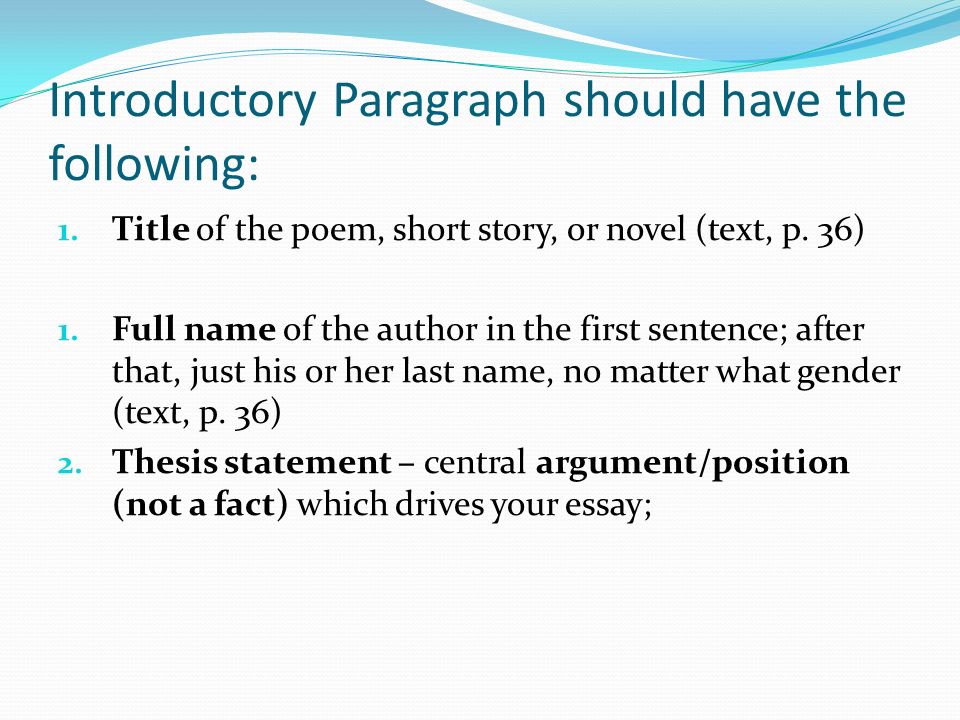 Introductory Paragraph should have the following:

1. Title of the poem, short story, or novel (text, p. 36)

1. Full name of the author in the first sentence; after that, just his or her last name, no matter what gender (text, p. 36)
2. Thesis statement – central argument/position (not a fact) which drives your essay;